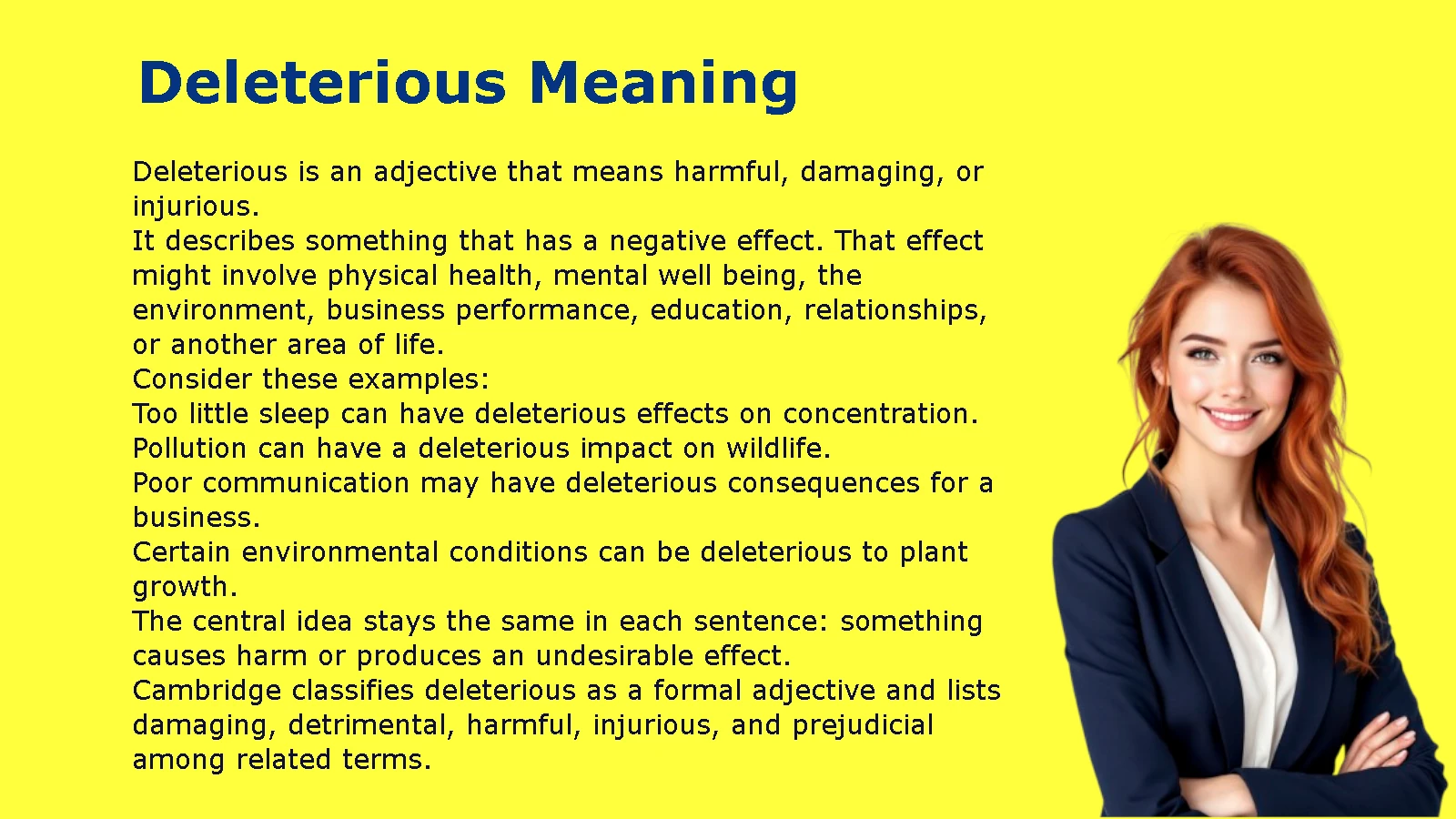 Deleterious Meaning

Deleterious is an adjective that means harmful, damaging, or injurious.
It describes something that has a negative effect. That effect might involve physical health, mental well being, the environment, business performance, education, relationships, or another area of life.
Consider these examples:
Too little sleep can have deleterious effects on concentration.
Pollution can have a deleterious impact on wildlife.
Poor communication may have deleterious consequences for a business.
Certain environmental conditions can be deleterious to plant growth.
The central idea stays the same in each sentence: something causes harm or produces an undesirable effect.
Cambridge classifies deleterious as a formal adjective and lists damaging, detrimental, harmful, injurious, and prejudicial among related terms.